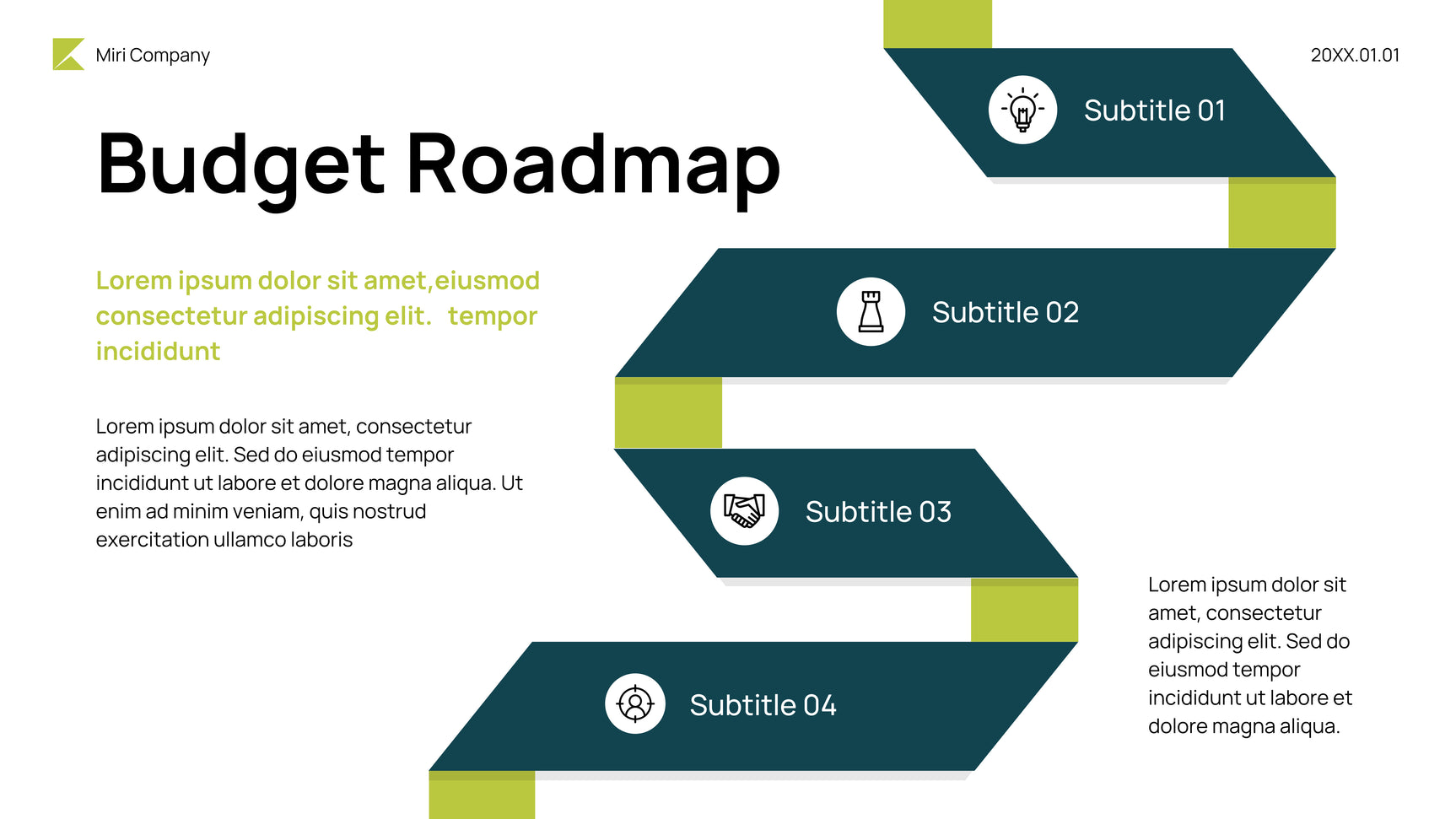 Miri Company

20XX.01.01

Budget Roadmap

Lorem ipsum dolor sit amet,eiusmod consectetur adipiscing elit. tempor incididunt

Lorem ipsum dolor sit amet, consectetur adipiscing elit. Sed do eiusmod tempor incididunt ut labore et dolore magna aliqua. Ut enim ad minim veniam, quis nostrud exercitation ullamco laboris

Subtitle 01

Subtitle 02

Subtitle 03

Subtitle 04

Lorem ipsum dolor sit amet, consectetur adipiscing elit. Sed do eiusmod tempor incididunt ut labore et dolore magna aliqua.